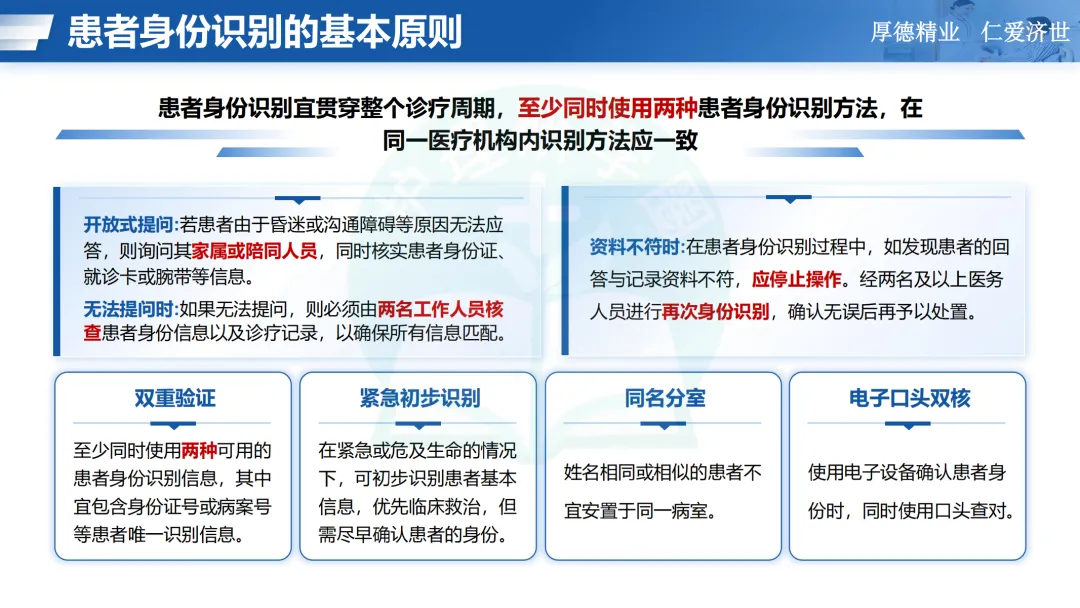 患者身份识别的基本原则

厚德精业　仁爱济世

患者身份识别宜贯穿整个诊疗周期，至少同时使用两种患者身份识别方法，在同一医疗机构内识别方法应一致

开放式提问:若患者由于昏迷或沟通障碍等原因无法应答，则询问其家属或陪同人员，同时核实患者身份证、就诊卡或腕带等信息。

无法提问时:如果无法提问，则必须由两名工作人员核查患者身份信息以及诊疗记录，以确保所有信息匹配。

资料不符时:在患者身份识别过程中，如发现患者的回答与记录资料不符，应停止操作。经两名及以上医务人员进行再次身份识别，确认无误后再予以处置。

双重验证

至少同时使用两种可用的患者身份识别信息，其中宜包含身份证号或病案号等患者唯一识别信息。

紧急初步识别

在紧急或危及生命的情况下，可初步识别患者基本信息，优先临床救治，但需尽早确认患者的身份。

同名分室

姓名相同或相似的患者不宜安置于同一病室。

电子口头双核

使用电子设备确认患者身份时，同时使用口头查对。